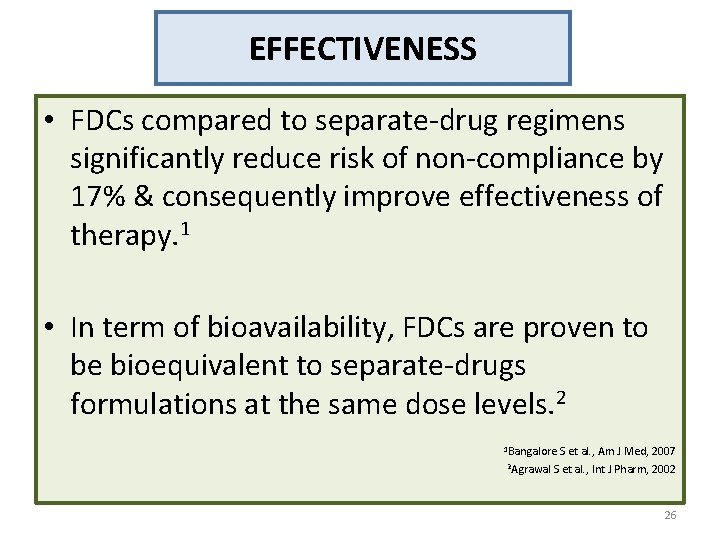 EFFECTIVENESS

• FDCs compared to separate-drug regimens significantly reduce risk of non-compliance by 17% & consequently improve effectiveness of therapy.$^1$

• In term of bioavailability, FDCs are proven to be bioequivalent to separate-drugs formulations at the same dose levels.$^2$

$^1$Bangalore S et al., Am J Med, 2007
$^2$Agrawal S et al., Int J Pharm, 2002

26